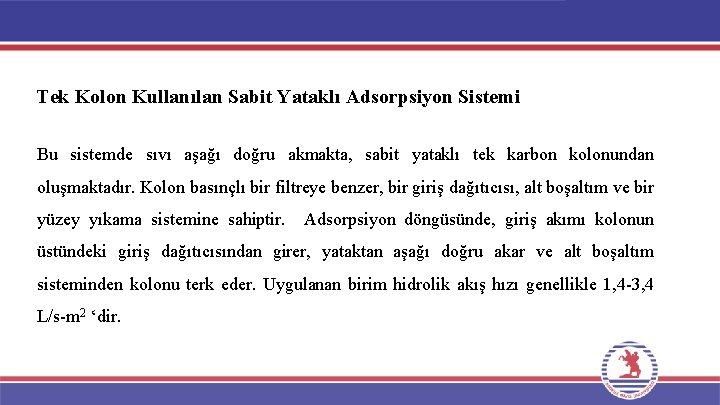 Tek Kolon Kullanılan Sabit Yataklı Adsorpsiyon Sistemi

Bu sistemde sıvı aşağı doğru akmakta, sabit yataklı tek karbon kolonundan oluşmaktadır. Kolon basınçlı bir filtreye benzer, bir giriş dağıtıcısı, alt boşaltım ve bir yüzey yıkama sistemine sahiptir. Adsorpsiyon döngüsünde, giriş akımı kolonun üstündeki giriş dağıtıcısından girer, yataktan aşağı doğru akar ve alt boşaltım sisteminden kolonu terk eder. Uygulanan birim hidrolik akış hızı genellikle 1,4-3,4 L/s-m$^2$ ‘dir.